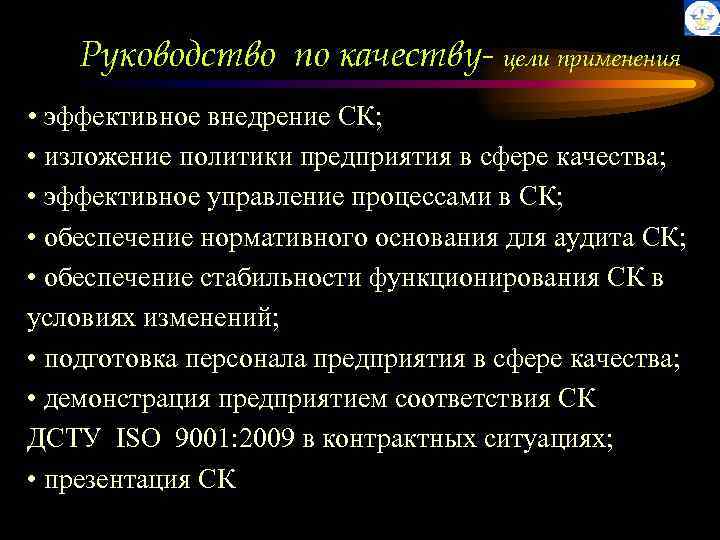 Руководство по качеству- цели применения

• эффективное внедрение СК;
• изложение политики предприятия в сфере качества;
• эффективное управление процессами в СК;
• обеспечение нормативного основания для аудита СК;
• обеспечение стабильности функционирования СК в условиях изменений;
• подготовка персонала предприятия в сфере качества;
• демонстрация предприятием соответствия СК ДСТУ ISO 9001:2009 в контрактных ситуациях;
• презентация СК